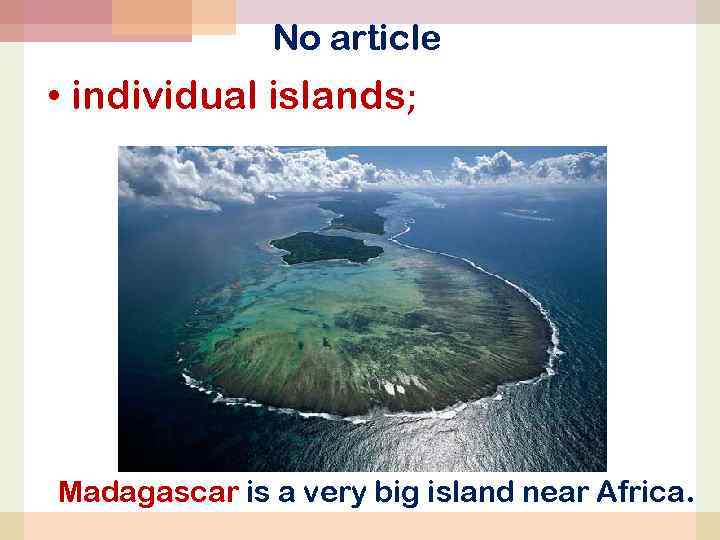 No article

• individual islands;

Madagascar is a very big island near Africa.